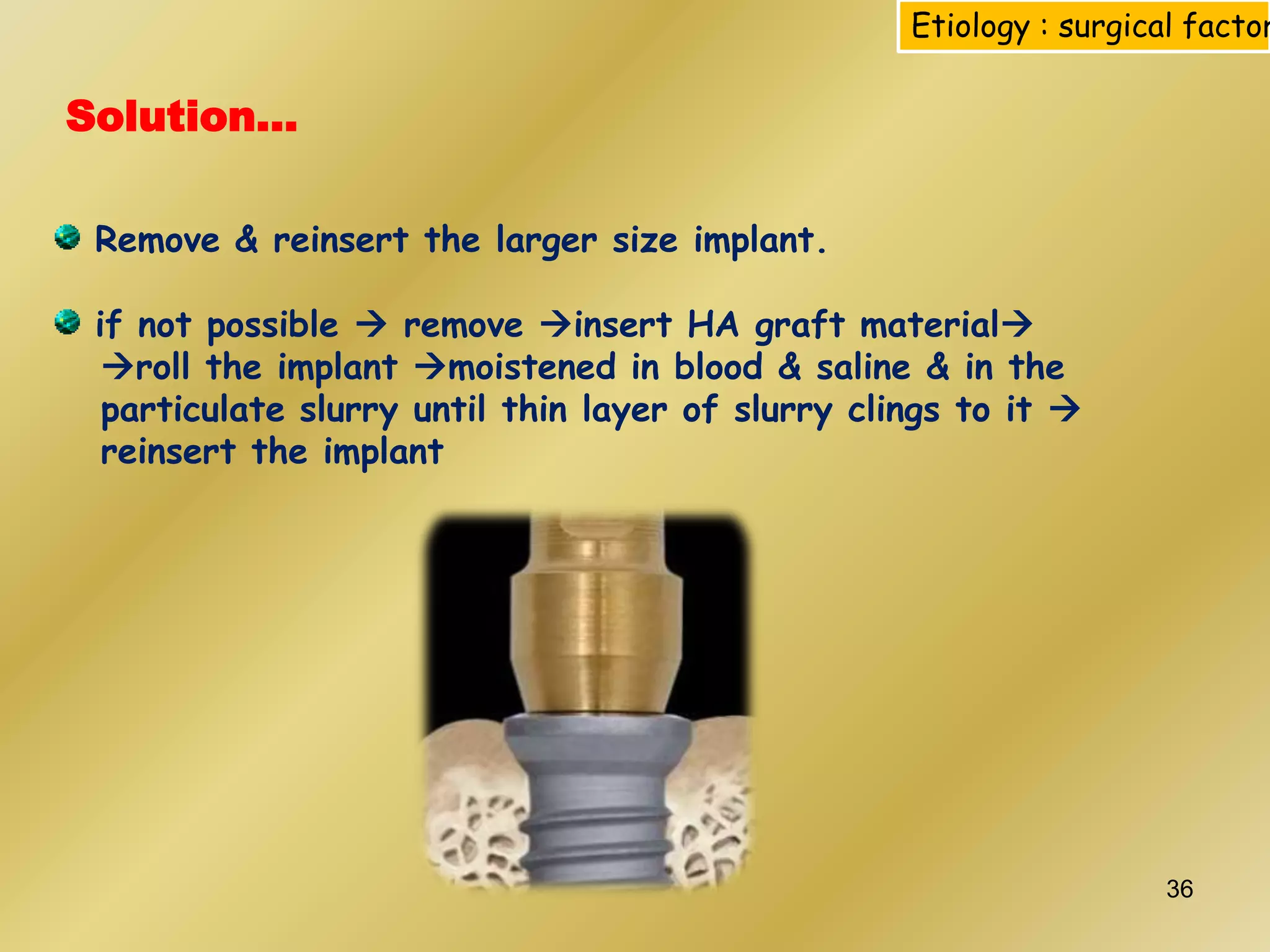 Etiology : surgical factor

Solution…

Remove & reinsert the larger size implant.

if not possible → remove →insert HA graft material→ →roll the implant →moistened in blood & saline & in the particulate slurry until thin layer of slurry clings to it → reinsert the implant

36